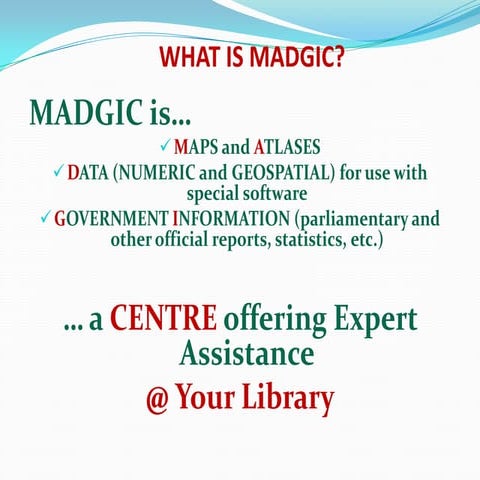 WHAT IS MADGIC?

MADGIC is...

✓ MAPS and ATLASES
✓ DATA (NUMERIC and GEOSPATIAL) for use with special software
✓ GOVERNMENT INFORMATION (parliamentary and other official reports, statistics, etc.)

... a CENTRE offering Expert Assistance
@ Your Library